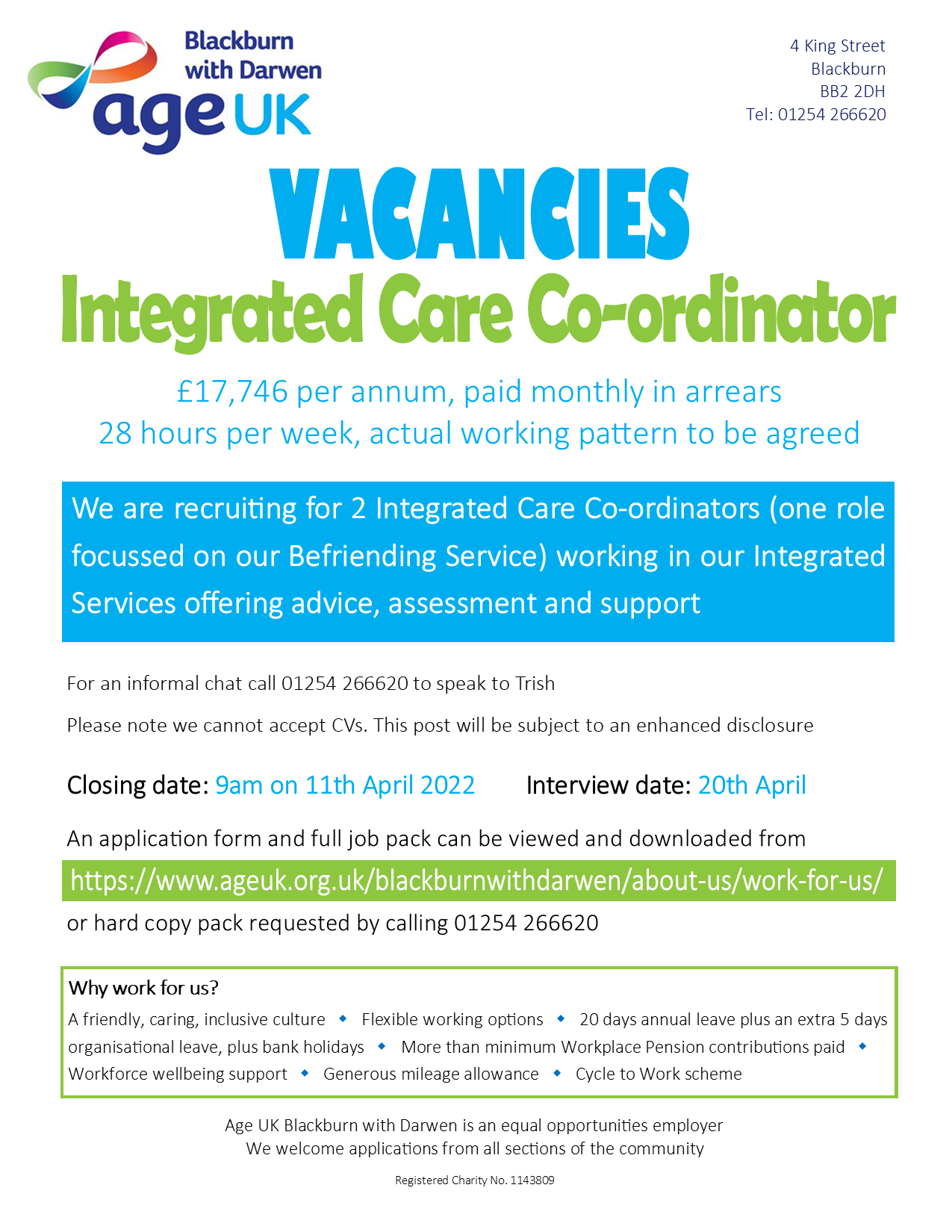 Blackburn with Darwen
age UK

4 King Street
Blackburn
BB2 2DH
Tel: 01254 266620

VACANCIES
Integrated Care Co-ordinator

£17,746 per annum, paid monthly in arrears
28 hours per week, actual working pattern to be agreed

We are recruiting for 2 Integrated Care Co-ordinators (one role focussed on our Befriending Service) working in our Integrated Services offering advice, assessment and support

For an informal chat call 01254 266620 to speak to Trish

Please note we cannot accept CVs. This post will be subject to an enhanced disclosure

Closing date: 9am on 11th April 2022 Interview date: 20th April

An application form and full job pack can be viewed and downloaded from
https://www.ageuk.org.uk/blackburnwithdarwen/about-us/work-for-us/
or hard copy pack requested by calling 01254 266620

Why work for us?
A friendly, caring, inclusive culture ◆ Flexible working options ◆ 20 days annual leave plus an extra 5 days organisational leave, plus bank holidays ◆ More than minimum Workplace Pension contributions paid ◆ Workforce wellbeing support ◆ Generous mileage allowance ◆ Cycle to Work scheme

Age UK Blackburn with Darwen is an equal opportunities employer
We welcome applications from all sections of the community

Registered Charity No. 1143809